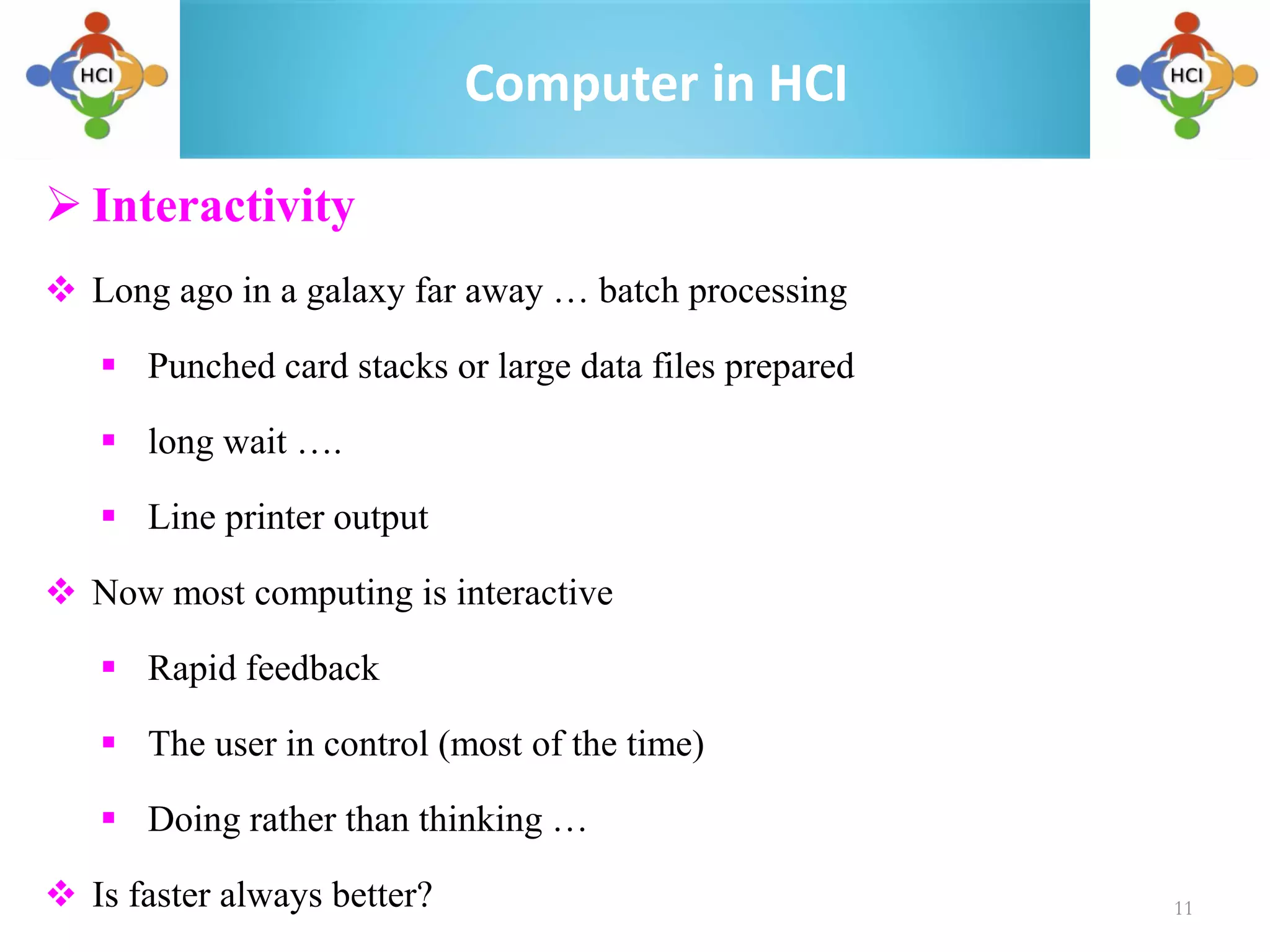 HCI

Computer in HCI

HCI

➢ Interactivity

❖ Long ago in a galaxy far away … batch processing

▪ Punched card stacks or large data files prepared

▪ long wait ….

▪ Line printer output

❖ Now most computing is interactive

▪ Rapid feedback

▪ The user in control (most of the time)

▪ Doing rather than thinking …

❖ Is faster always better?

11